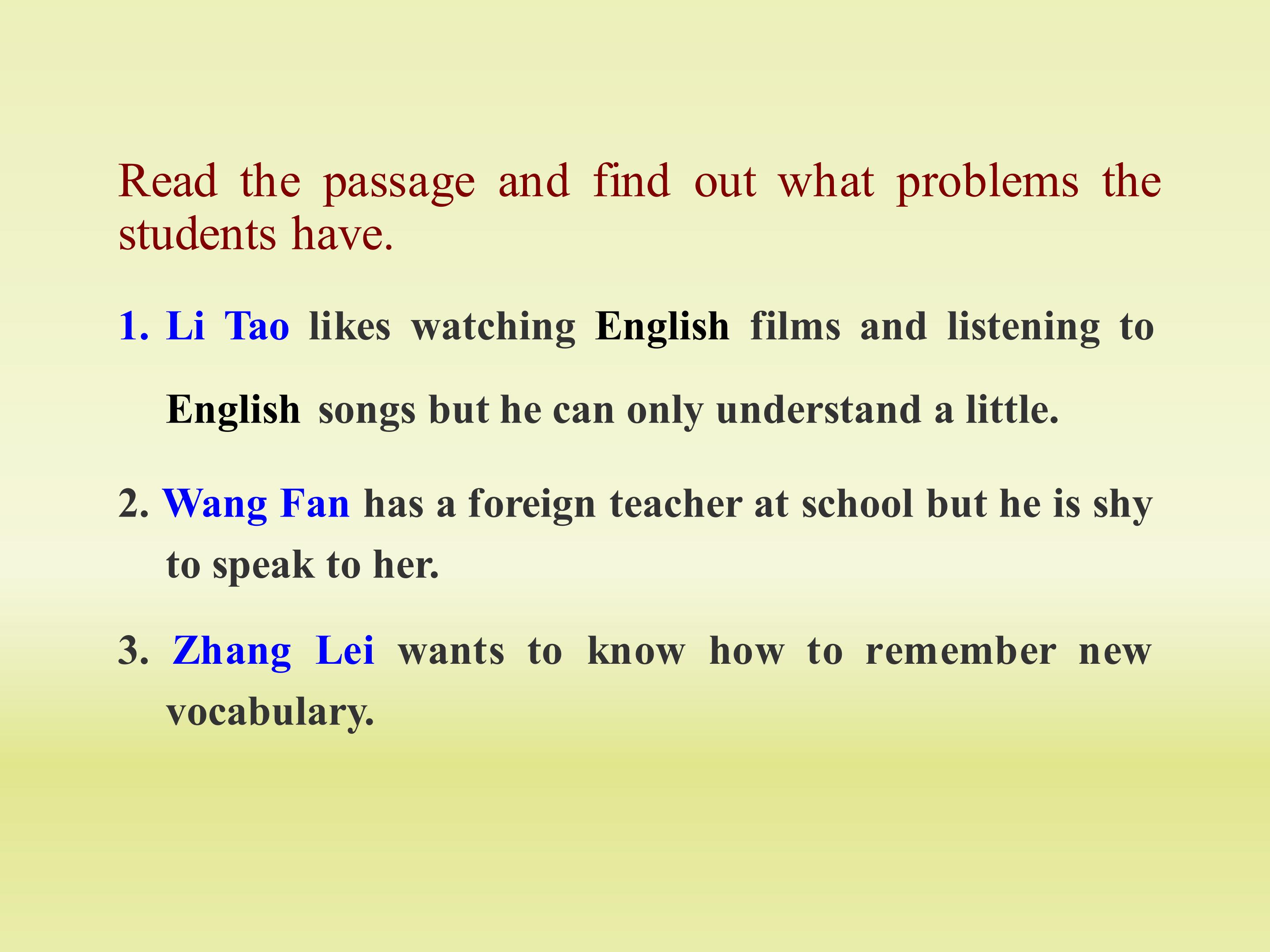 Read the passage and find out what problems the students have.

1. Li Tao likes watching English films and listening to English songs but he can only understand a little.

2. Wang Fan has a foreign teacher at school but he is shy to speak to her.

3. Zhang Lei wants to know how to remember new vocabulary.